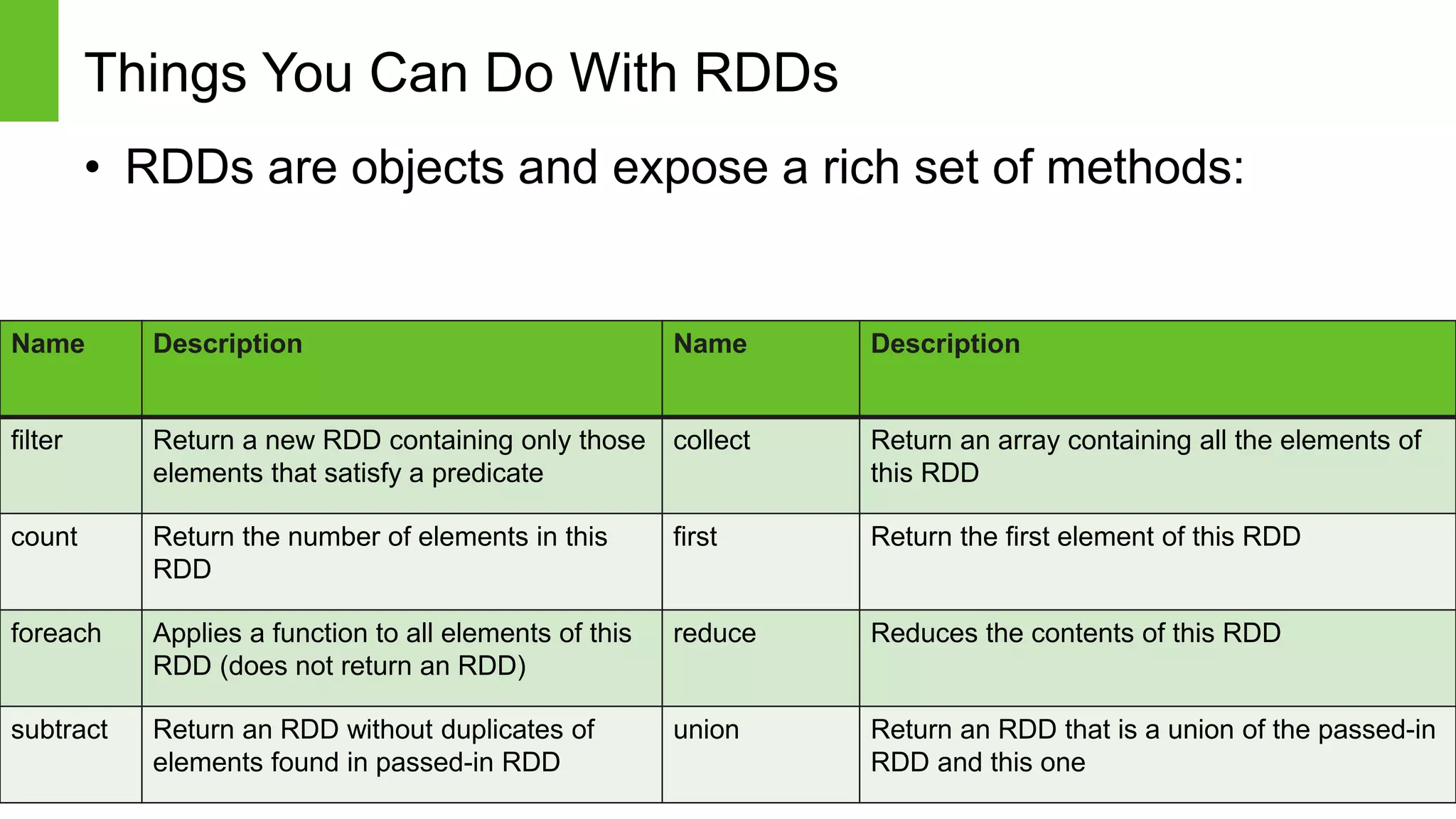 Things You Can Do With RDDs

• RDDs are objects and expose a rich set of methods:

| Name | Description | Name | Description |
|---|---|---|---|
| filter | Return a new RDD containing only those elements that satisfy a predicate | collect | Return an array containing all the elements of this RDD |
| count | Return the number of elements in this RDD | first | Return the first element of this RDD |
| foreach | Applies a function to all elements of this RDD (does not return an RDD) | reduce | Reduces the contents of this RDD |
| subtract | Return an RDD without duplicates of elements found in passed-in RDD | union | Return an RDD that is a union of the passed-in RDD and this one |